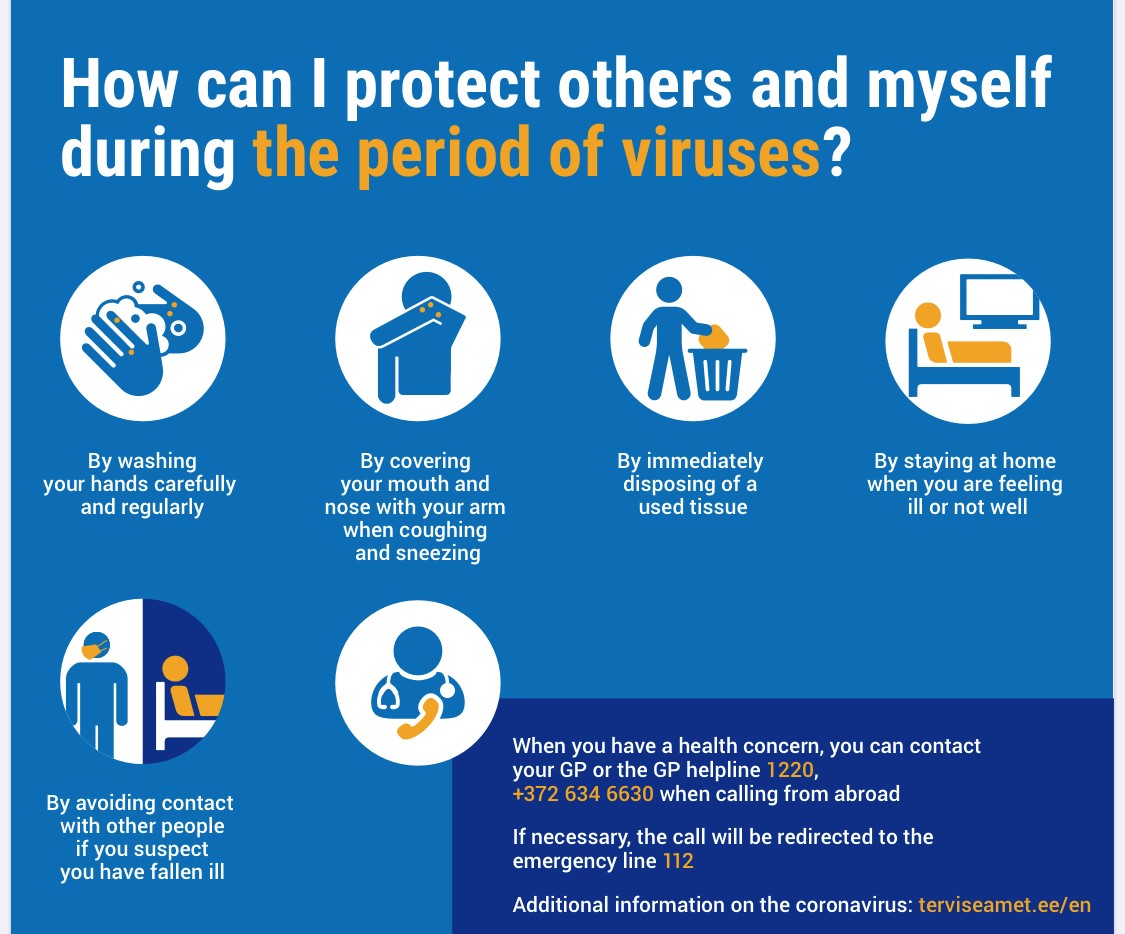 How can I protect others and myself during the period of viruses?

By washing your hands carefully and regularly

By covering your mouth and nose with your arm when coughing and sneezing

By immediately disposing of a used tissue

By staying at home when you are feeling ill or not well

By avoiding contact with other people if you suspect you have fallen ill

When you have a health concern, you can contact your GP or the GP helpline 1220, +372 634 6630 when calling from abroad

If necessary, the call will be redirected to the emergency line 112

Additional information on the coronavirus: terviseamet.ee/en